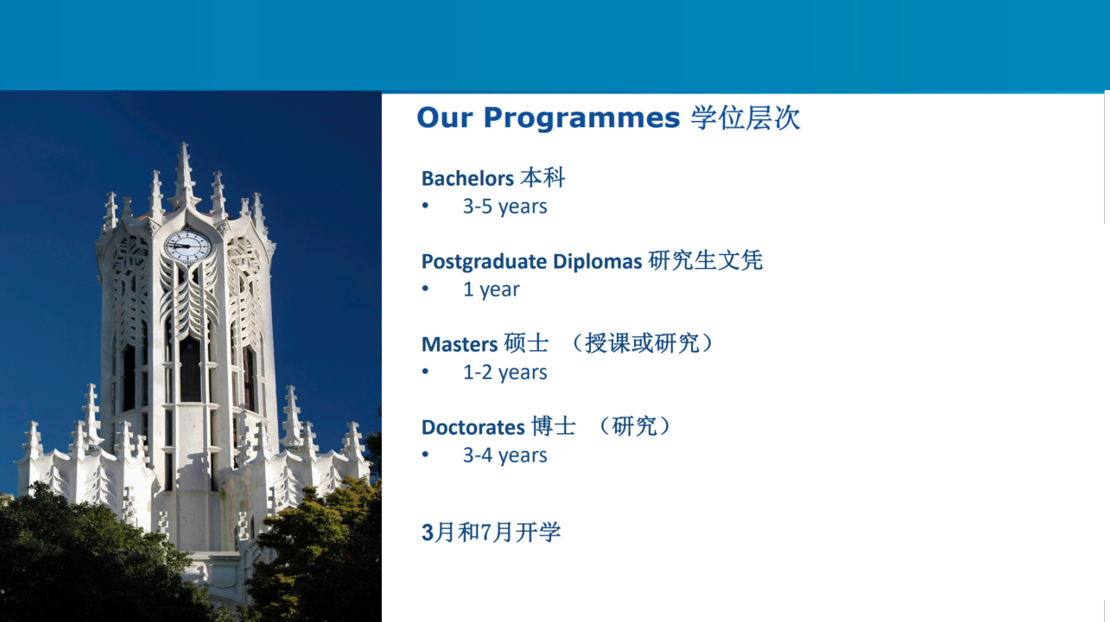 Our Programmes 学位层次

Bachelors 本科
• 3-5 years

Postgraduate Diplomas 研究生文凭
• 1 year

Masters 硕士 （授课或研究）
• 1-2 years

Doctorates 博士 （研究）
• 3-4 years

3月和7月开学